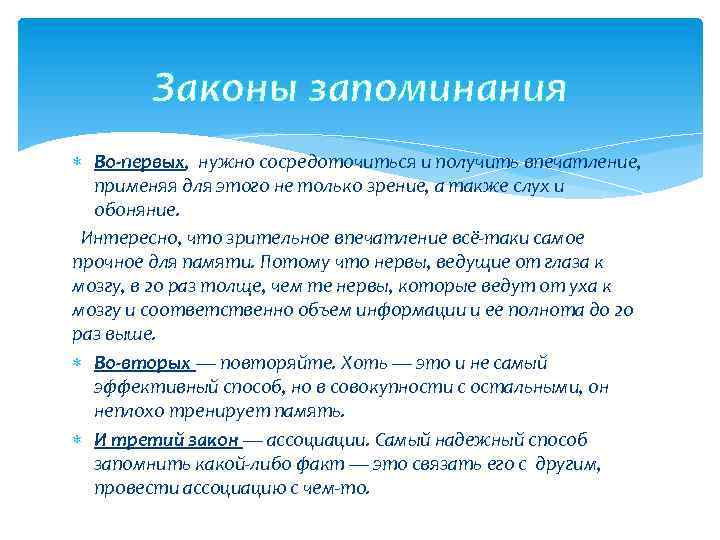 Законы запоминания

Во-первых, нужно сосредоточиться и получить впечатление, применяя для этого не только зрение, а также слух и обоняние.

Интересно, что зрительное впечатление всё-таки самое прочное для памяти. Потому что нервы, ведущие от глаза к мозгу, в 20 раз толще, чем те нервы, которые ведут от уха к мозгу и соответственно объем информации и ее полнота до 20 раз выше.

Во-вторых — повторяйте. Хоть — это и не самый эффективный способ, но в совокупности с остальными, он неплохо тренирует память.

И третий закон — ассоциации. Самый надежный способ запомнить какой-либо факт — это связать его с другим, провести ассоциацию с чем-то.